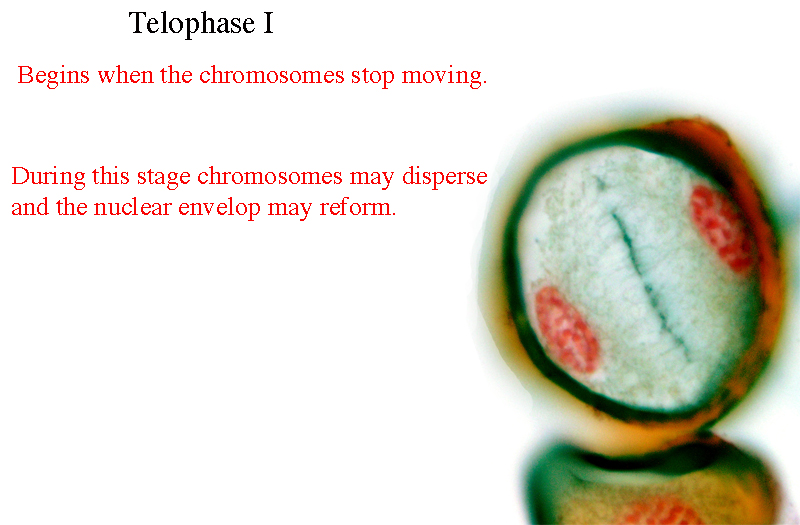 Telophase I

Begins when the chromosomes stop moving.

During this stage chromosomes may disperse and the nuclear envelop may reform.